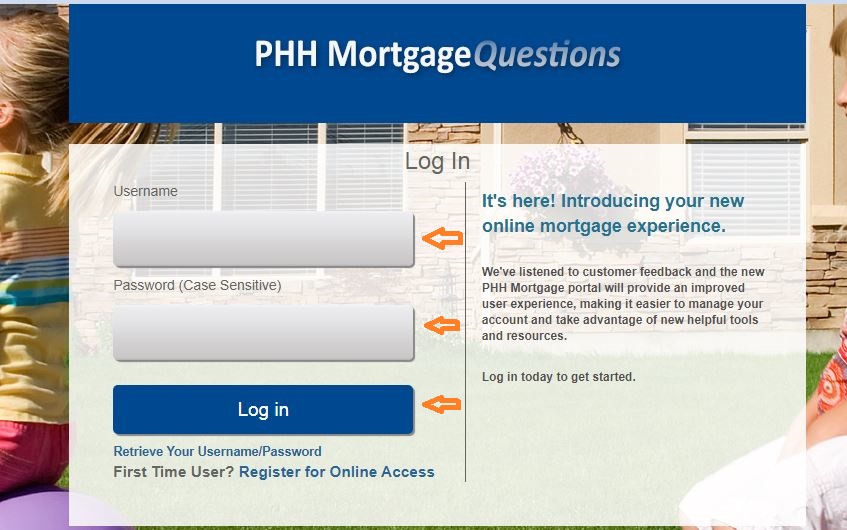 PHH MortgageQuestions

Log In

Username

Password (Case Sensitive)

Log in

Retrieve Your Username/Password

First Time User? Register for Online Access

It's here! Introducing your new online mortgage experience.

We've listened to customer feedback and the new PHH Mortgage portal will provide an improved user experience, making it easier to manage your account and take advantage of new helpful tools and resources.

Log in today to get started.